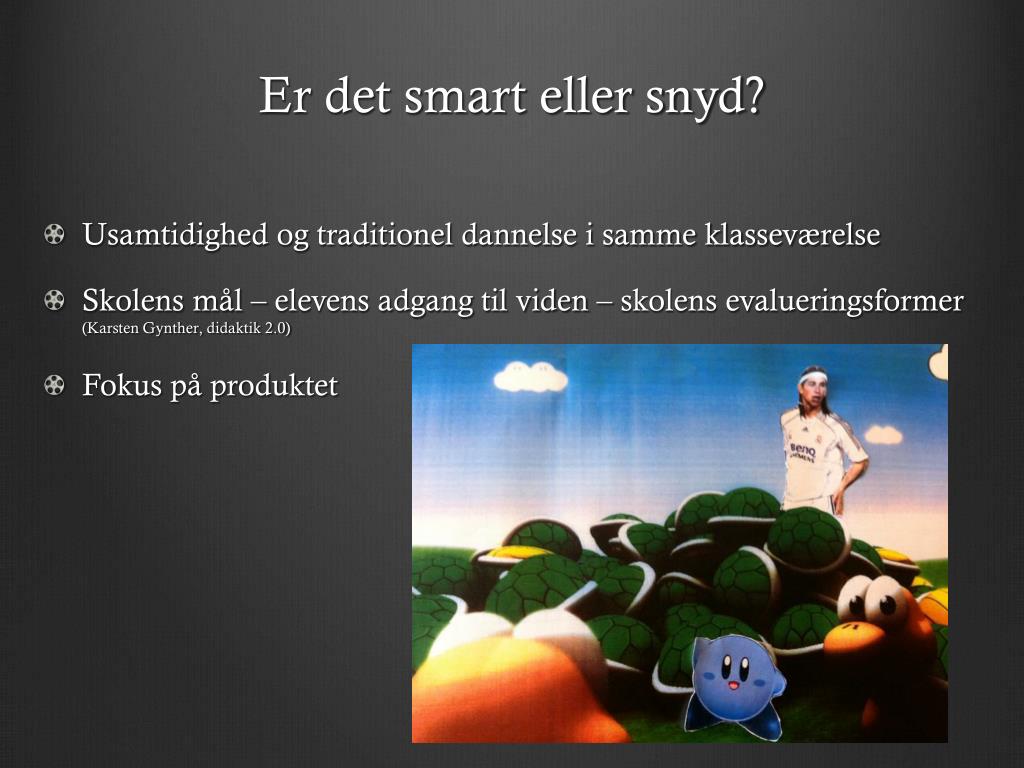 Er det smart eller snyd?

Usamtidighed og traditionel dannelse i samme klasseværelse

Skolens mål – elevens adgang til viden – skolens evalueringsformer
(Karsten Gynther, didaktik 2.0)

Fokus på produktet

BenQ